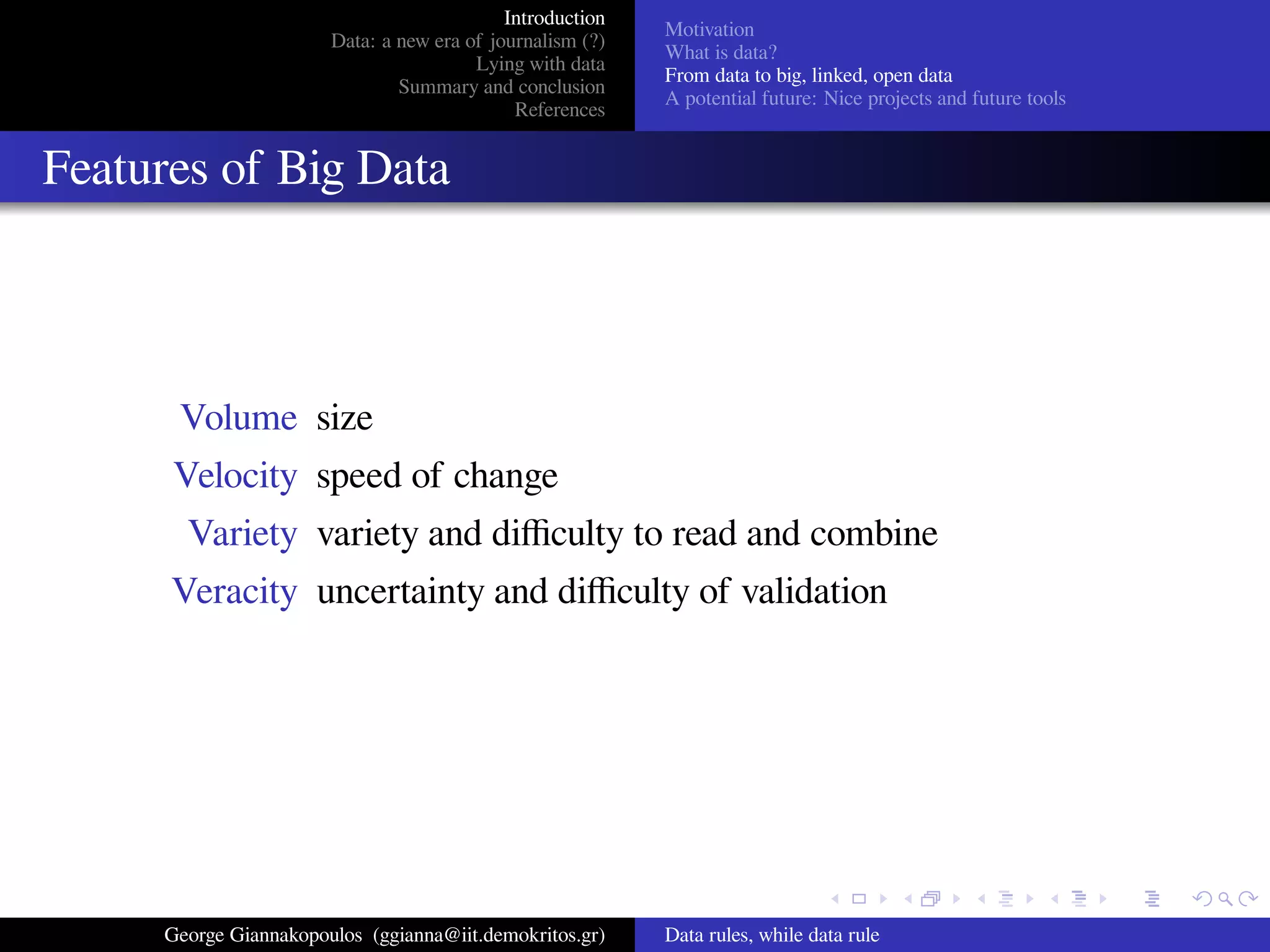 Introduction
Data: a new era of journalism (?)
Lying with data
Summary and conclusion
References

Motivation
What is data?
From data to big, linked, open data
A potential future: Nice projects and future tools

Features of Big Data

Volume size
Velocity speed of change
Variety variety and difficulty to read and combine
Veracity uncertainty and difficulty of validation

George Giannakopoulos (ggianna@iit.demokritos.gr)

Data rules, while data rule